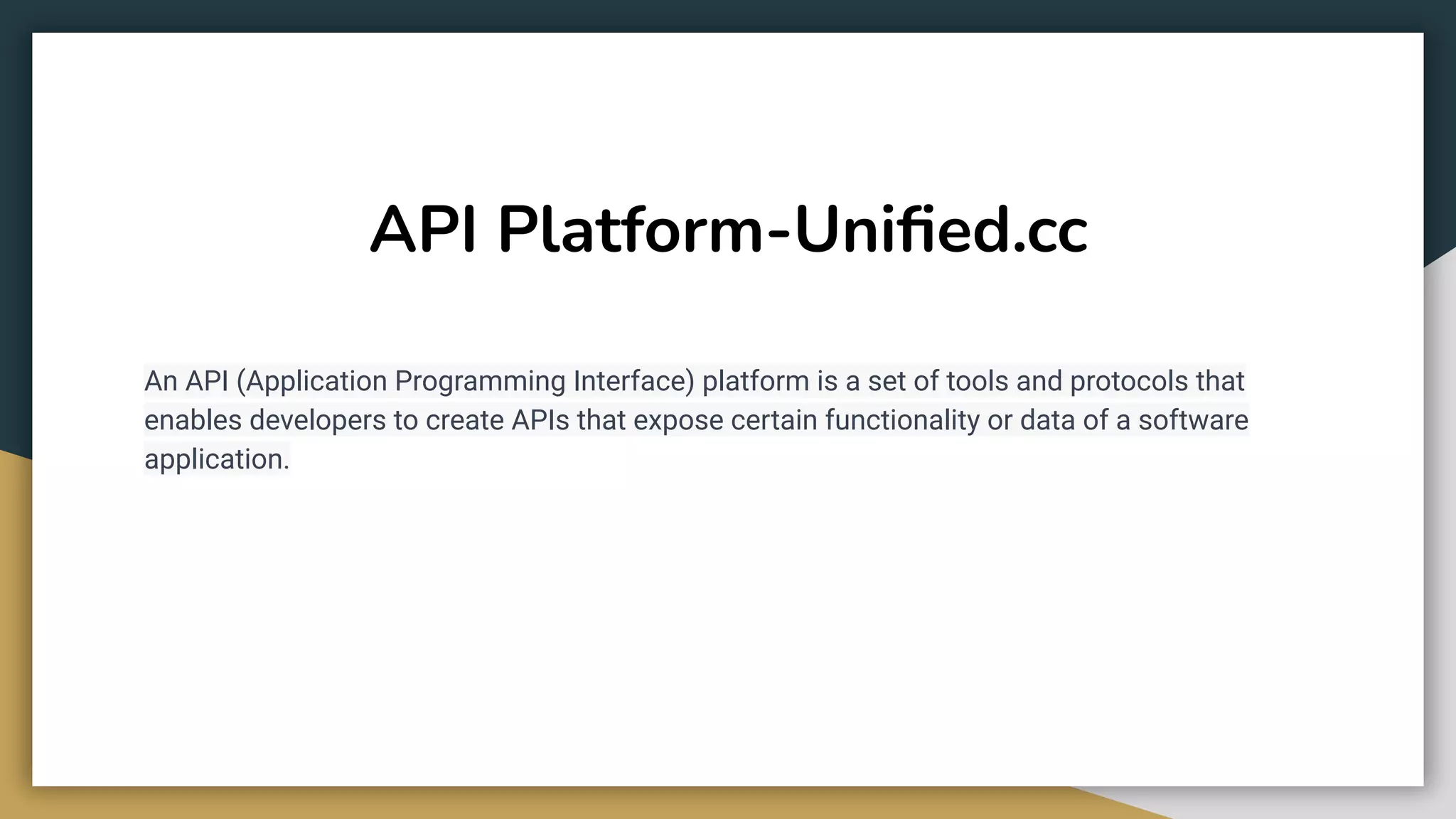 API Platform-Unified.cc

An API (Application Programming Interface) platform is a set of tools and protocols that enables developers to create APIs that expose certain functionality or data of a software application.